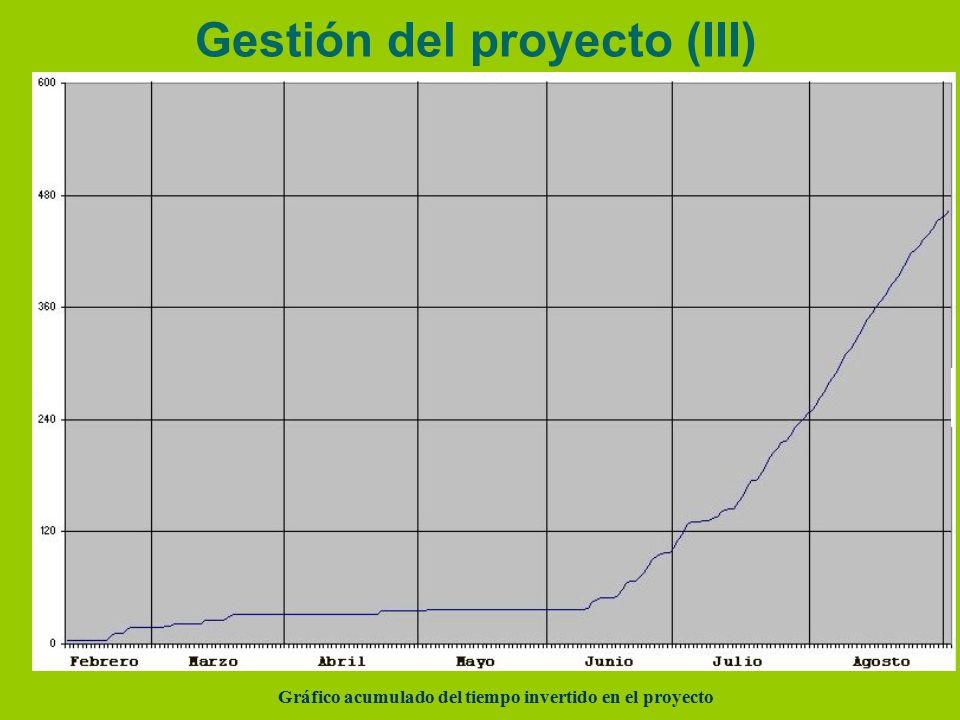 Gestión del proyecto (III)

600
480
360
240
120
0

Febrero Marzo Abril Mayo Junio Julio Agosto

Gráfico acumulado del tiempo invertido en el proyecto